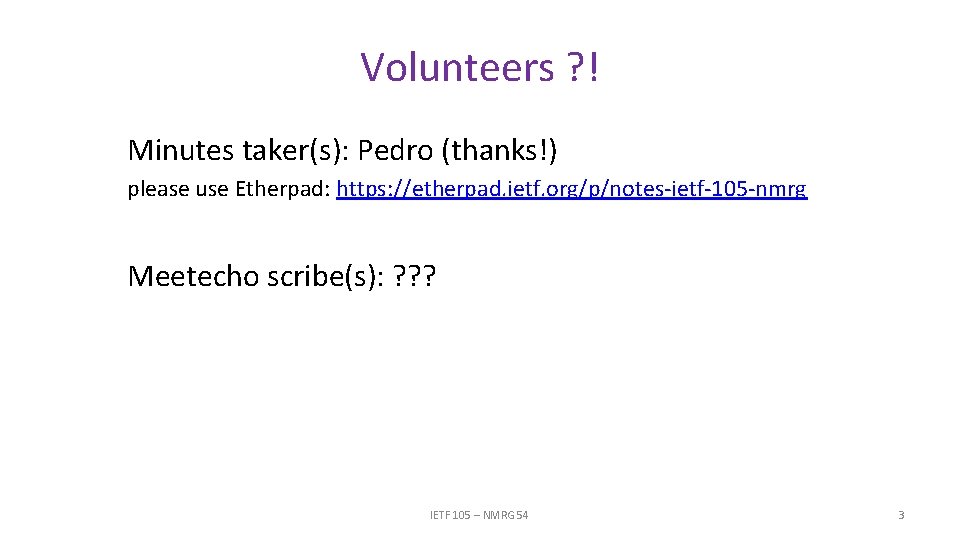 Volunteers ?!

Minutes taker(s): Pedro (thanks!)

please use Etherpad: https://etherpad.ietf.org/p/notes-ietf-105-nmrg

Meetecho scribe(s): ???

IETF 105 – NMRG 54

3